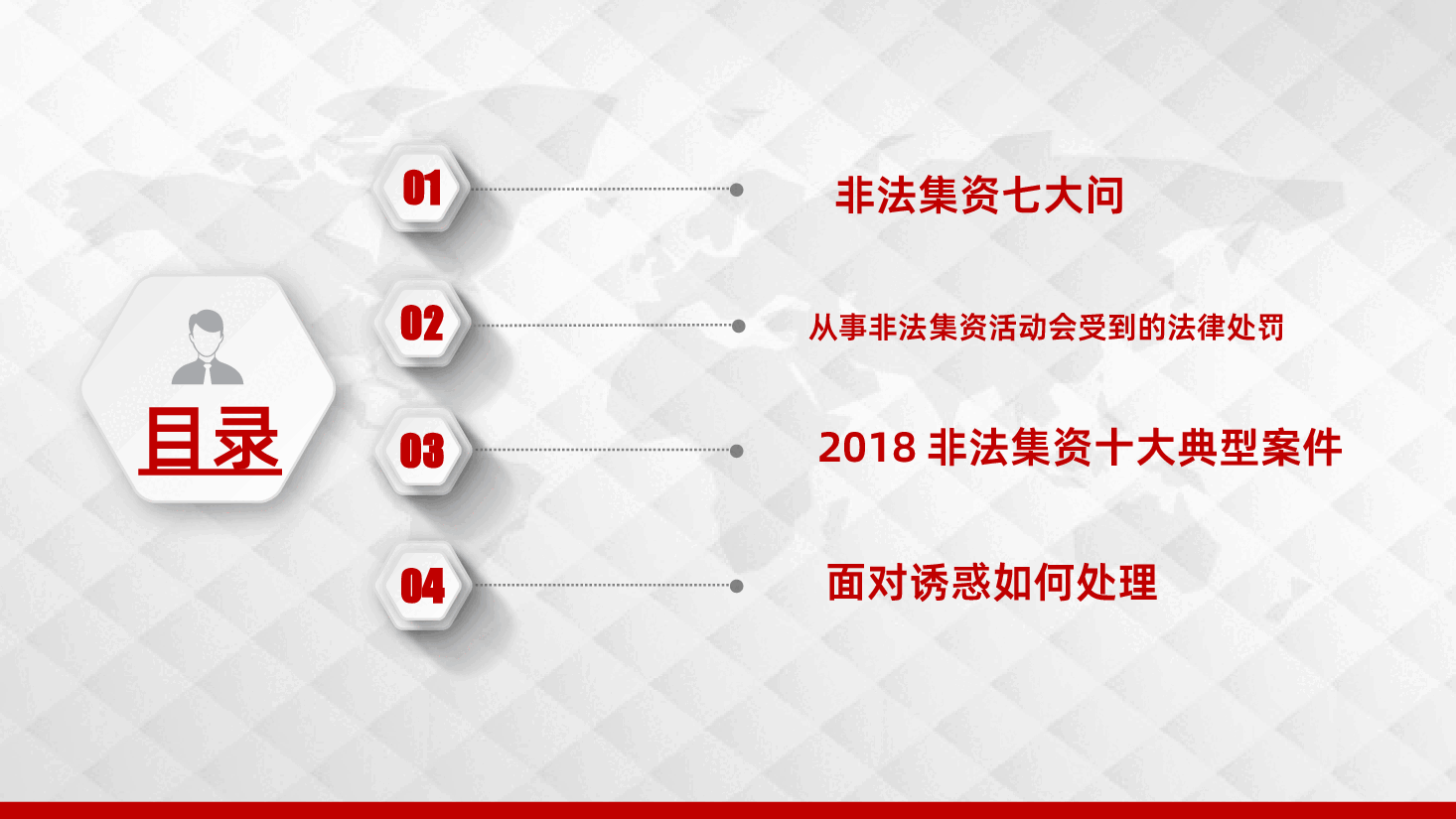 目录

01
非法集资七大问

02
从事非法集资活动会受到的法律处罚

03
2018 非法集资十大典型案件

04
面对诱惑如何处理